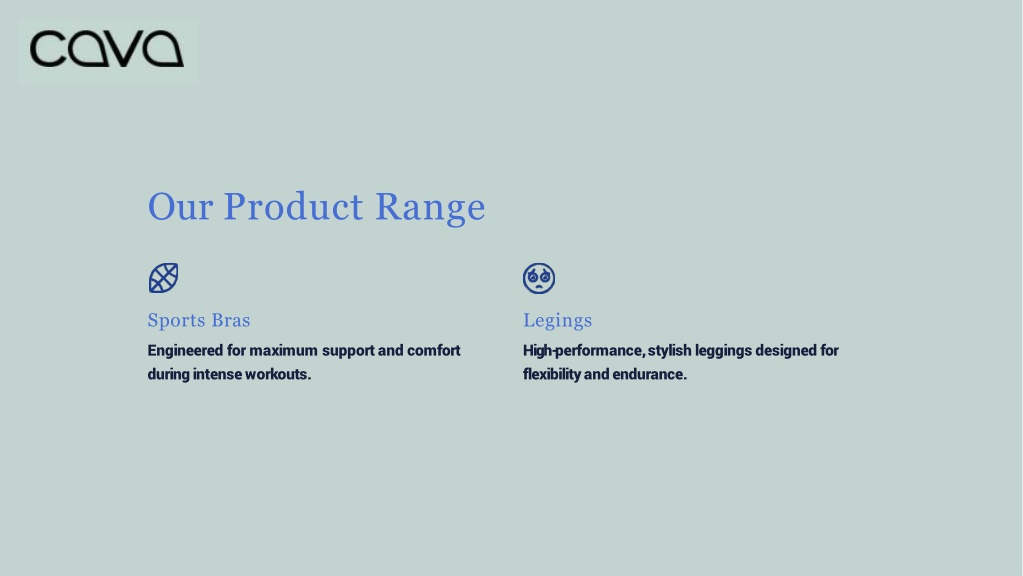 cava

Our Product Range

Sports Bras

Engineered for maximum support and comfort during intense workouts.

Legings

High-performance, stylish leggings designed for flexibility and endurance.